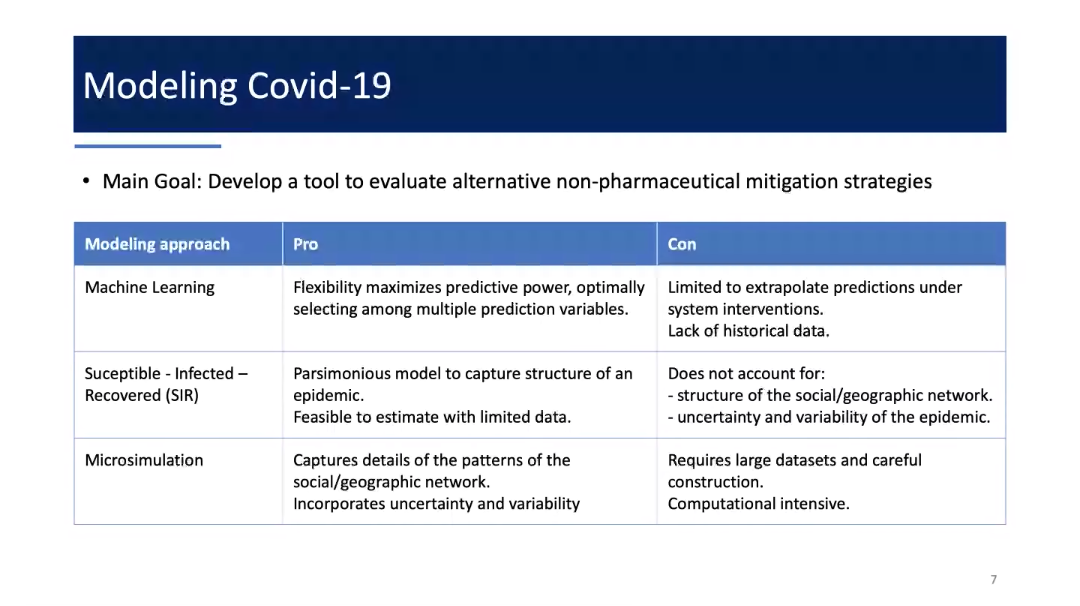 Modeling Covid-19

• Main Goal: Develop a tool to evaluate alternative non-pharmaceutical mitigation strategies

| Modeling approach | Pro | Con |
|---|---|---|
| Machine Learning | Flexibility maximizes predictive power, optimally selecting among multiple prediction variables. | Limited to extrapolate predictions under system interventions. Lack of historical data. |
| Suceptible - Infected – Recovered (SIR) | Parsimonious model to capture structure of an epidemic. Feasible to estimate with limited data. | Does not account for: - structure of the social/geographic network. - uncertainty and variability of the epidemic. |
| Microsimulation | Captures details of the patterns of the social/geographic network. Incorporates uncertainty and variability | Requires large datasets and careful construction. Computational intensive. |

7